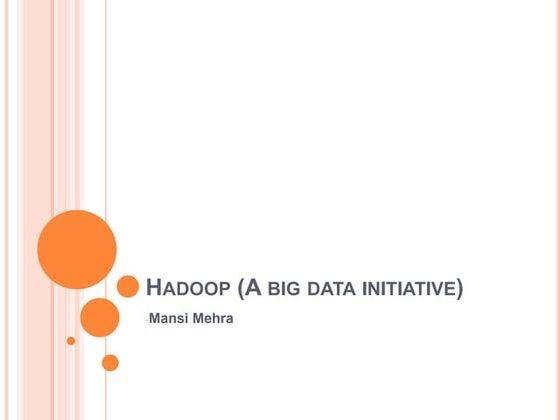 HADOOP (A BIG DATA INITIATIVE)

-Mansi Mehra